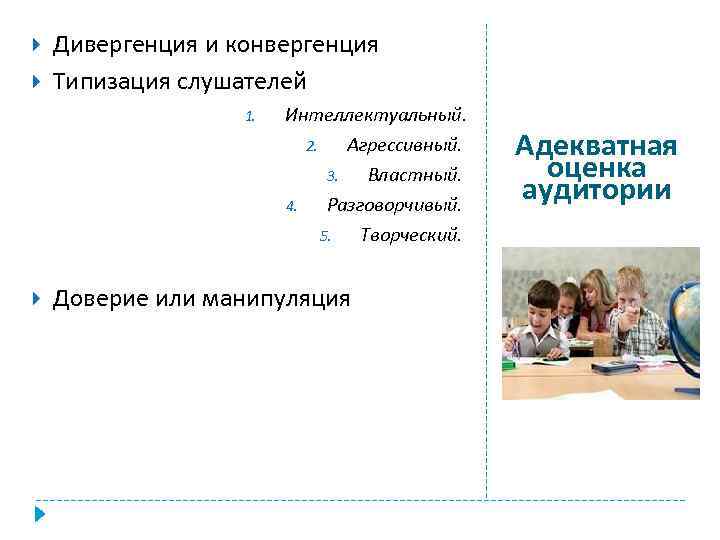 Дивергенция и конвергенция

Типизация слушателей

1. Интеллектуальный.
2. Агрессивный.
3. Властный.
4. Разговорчивый.
5. Творческий.

Доверие или манипуляция

Адекватная оценка аудитории